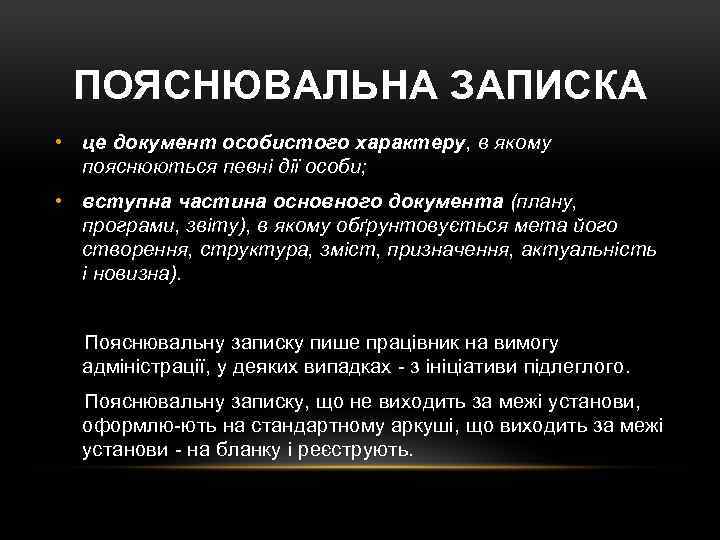 ПОЯСНЮВАЛЬНА ЗАПИСКА

• це документ особистого характеру, в якому пояснюються певні дії особи;

• вступна частина основного документа (плану, програми, звіту), в якому обґрунтовується мета його створення, структура, зміст, призначення, актуальність і новизна).

Пояснювальну записку пише працівник на вимогу адміністрації, у деяких випадках - з ініціативи підлеглого.

Пояснювальну записку, що не виходить за межі установи, оформлю-ють на стандартному аркуші, що виходить за межі установи - на бланку і реєструють.